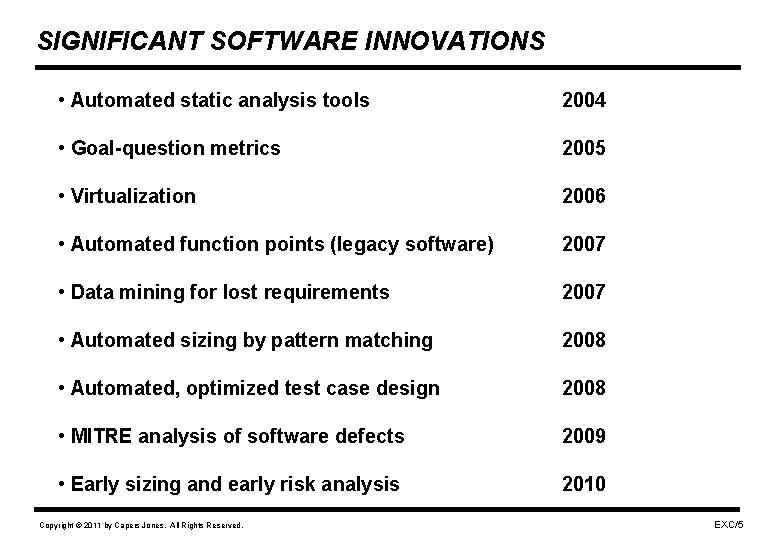 SIGNIFICANT SOFTWARE INNOVATIONS

• Automated static analysis tools 2004

• Goal-question metrics 2005

• Virtualization 2006

• Automated function points (legacy software) 2007

• Data mining for lost requirements 2007

• Automated sizing by pattern matching 2008

• Automated, optimized test case design 2008

• MITRE analysis of software defects 2009

• Early sizing and early risk analysis 2010

Copyright © 2011 by Capers Jones. All Rights Reserved.

EXC/5